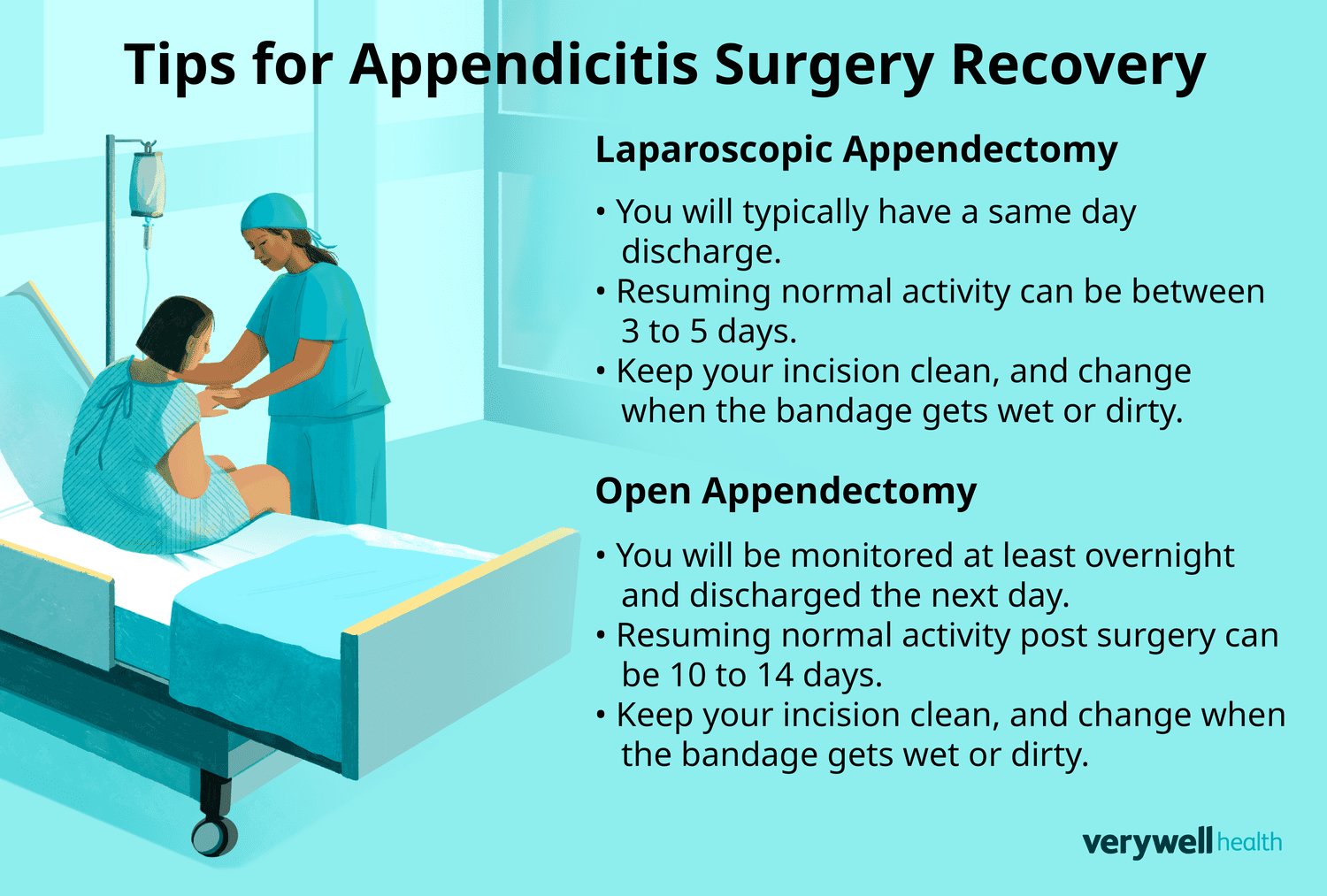 Tips for Appendicitis Surgery Recovery

Laparoscopic Appendectomy

• You will typically have a same day discharge.
• Resuming normal activity can be between 3 to 5 days.
• Keep your incision clean, and change when the bandage gets wet or dirty.

Open Appendectomy

• You will be monitored at least overnight and discharged the next day.
• Resuming normal activity post surgery can be 10 to 14 days.
• Keep your incision clean, and change when the bandage gets wet or dirty.

verywell health